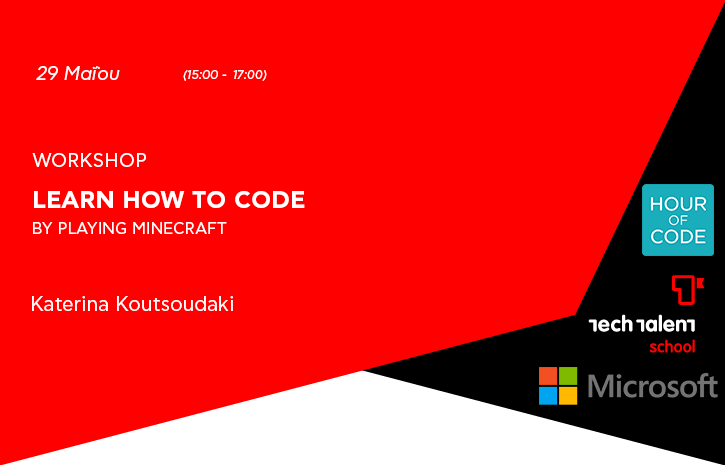 29 Μαΐου (15:00 - 17:00)

WORKSHOP

LEARN HOW TO CODE

BY PLAYING MINECRAFT

Katerina Koutsoudaki

HOUR OF CODE

tech talent school

Microsoft